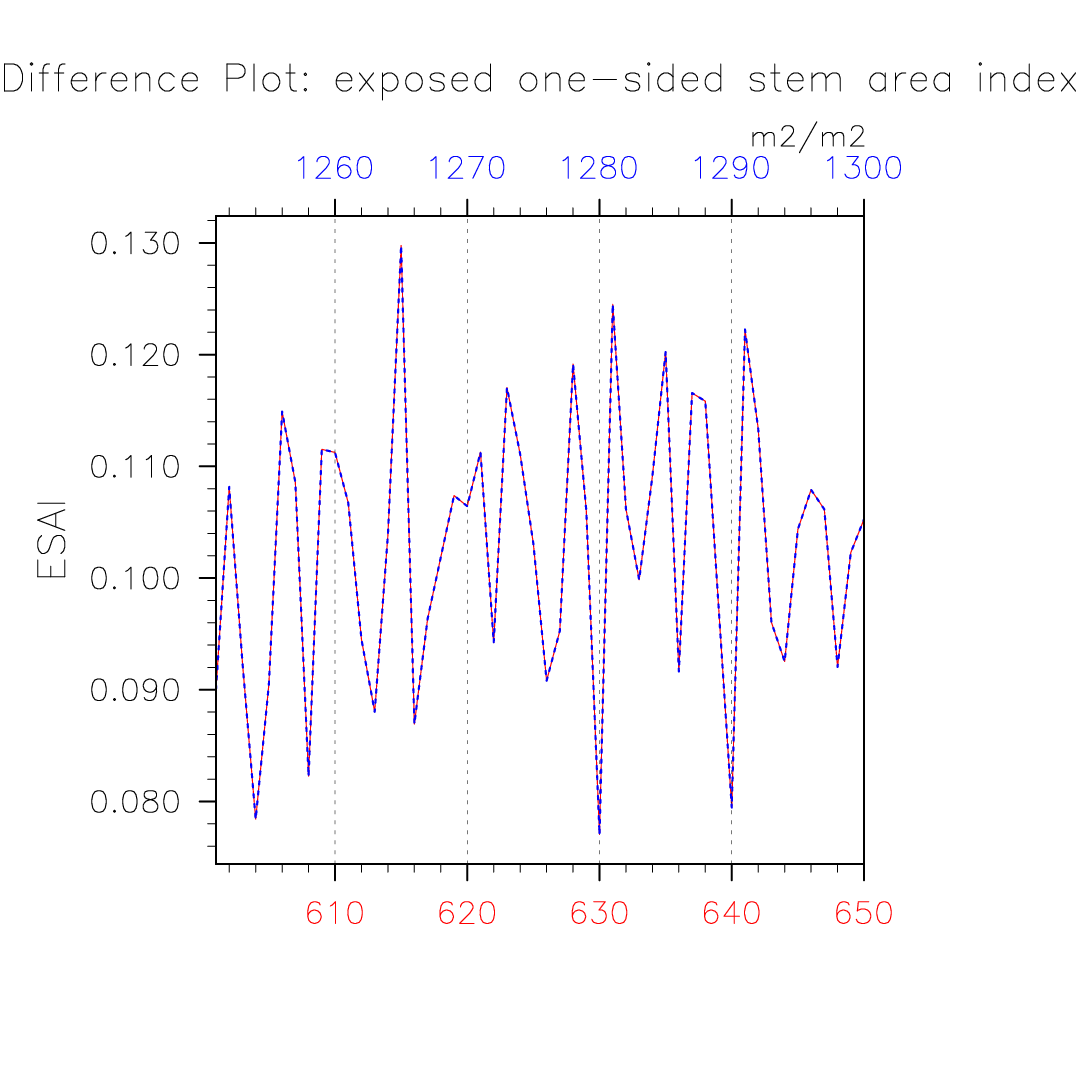 Difference Plot: exposed one-sided stem area index

m2/m2

1260 1270 1280 1290 1300

ESAI

0.130
0.120
0.110
0.100
0.090
0.080

610 620 630 640 650